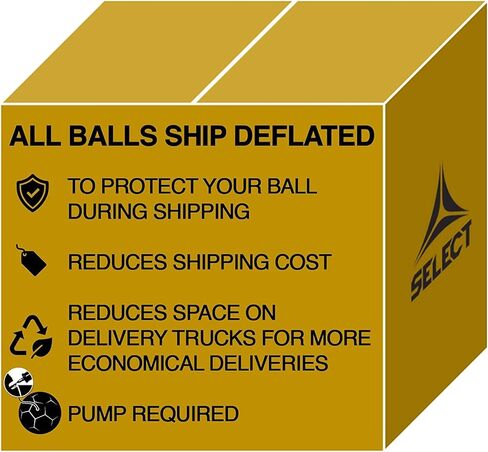 ALL BALLS SHIP DEFLATED

TO PROTECT YOUR BALL DURING SHIPPING

REDUCES SHIPPING COST

REDUCES SPACE ON DELIVERY TRUCKS FOR MORE ECONOMICAL DELIVERIES

PUMP REQUIRED

SELECT